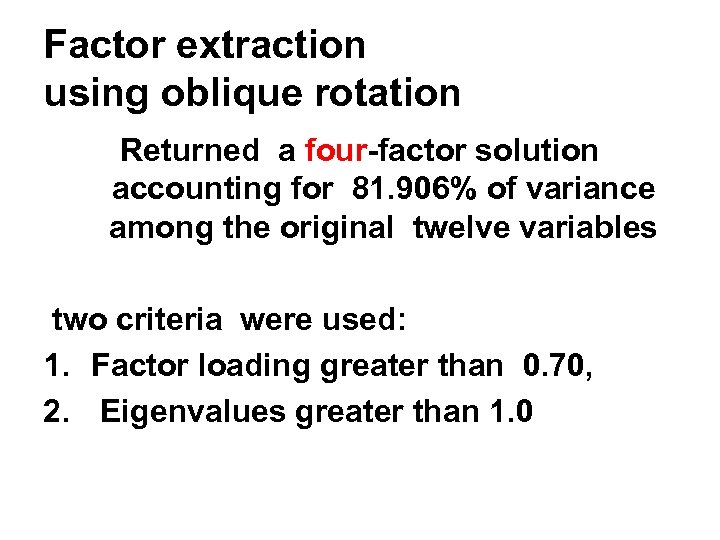 Factor extraction
using oblique rotation

Returned a four-factor solution accounting for 81.906% of variance among the original twelve variables

two criteria were used:

1. Factor loading greater than 0.70,
2. Eigenvalues greater than 1.0